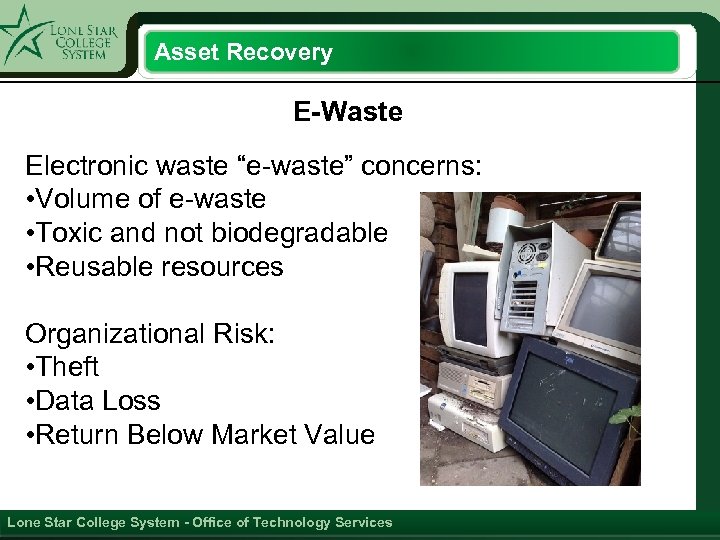 LONE STAR COLLEGE SYSTEM

Asset Recovery

E-Waste

Electronic waste “e-waste” concerns:
•Volume of e-waste
•Toxic and not biodegradable
•Reusable resources

Organizational Risk:
•Theft
•Data Loss
•Return Below Market Value

Lone Star College System - Office of Technology Services